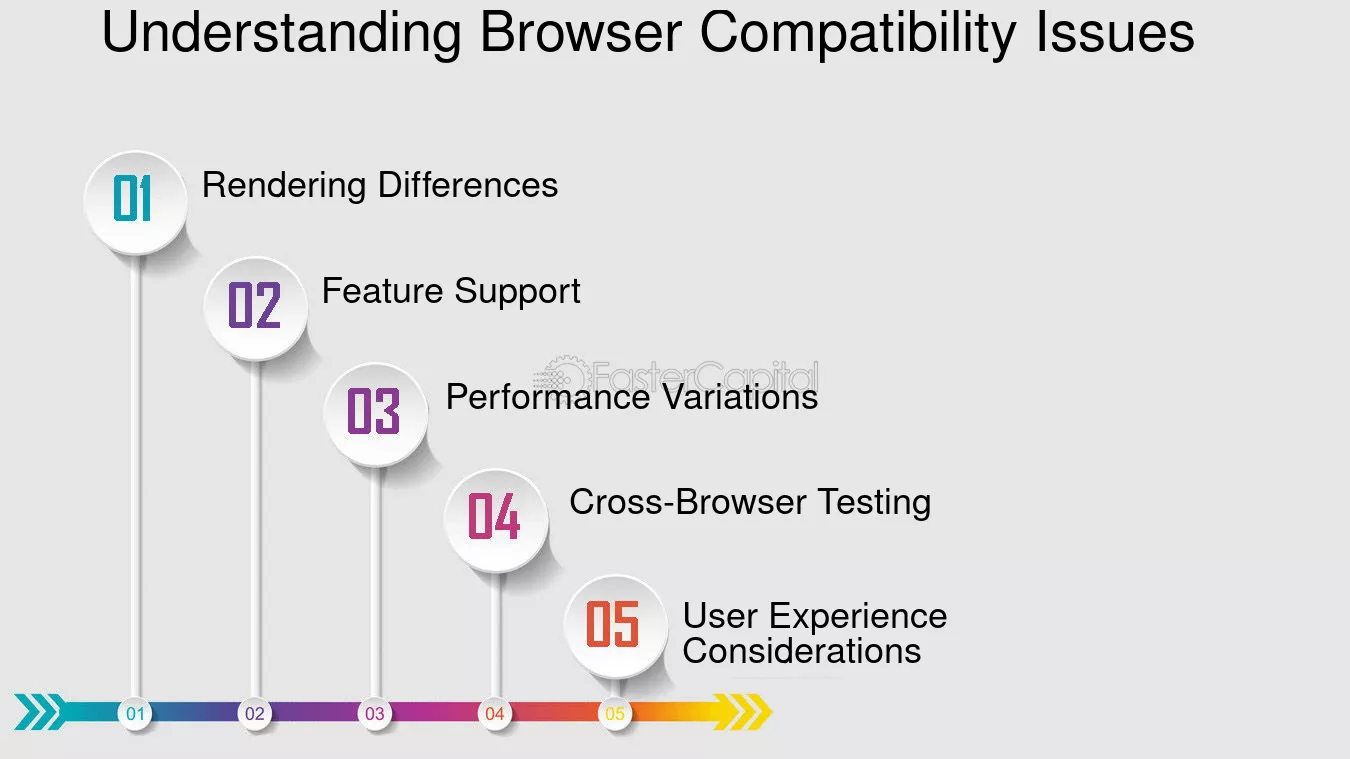 Understanding Browser Compatibility Issues

01 Rendering Differences

02 Feature Support

FasterCapital

03 Performance Variations

04 Cross-Browser Testing

05 User Experience Considerations

01 02 03 04 05